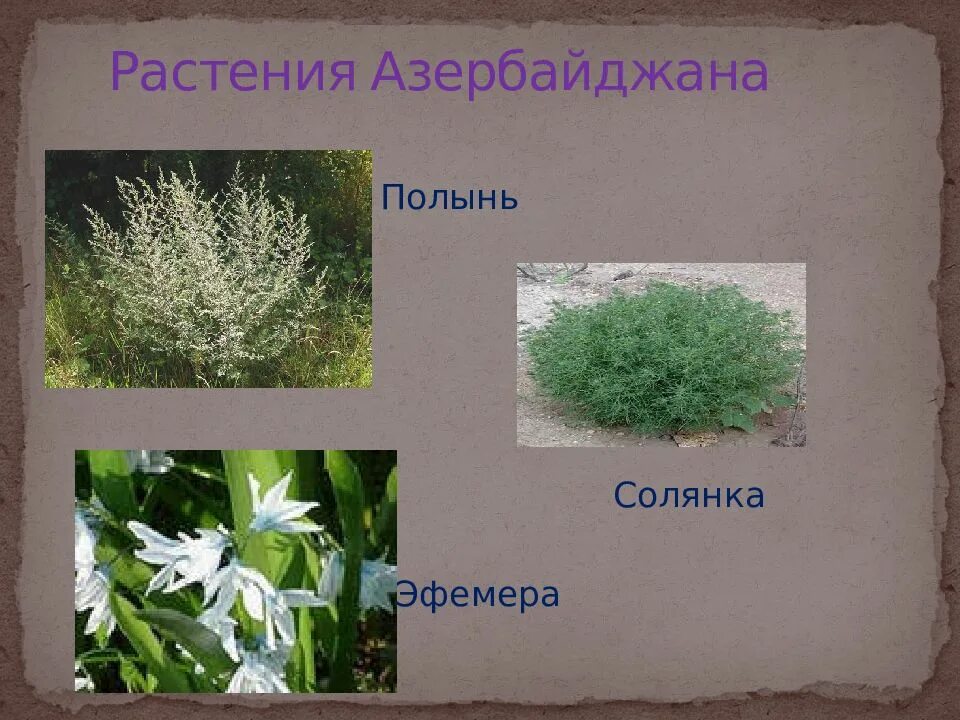 Растения Азербайджана

Полынь

Солянка

Эфемера